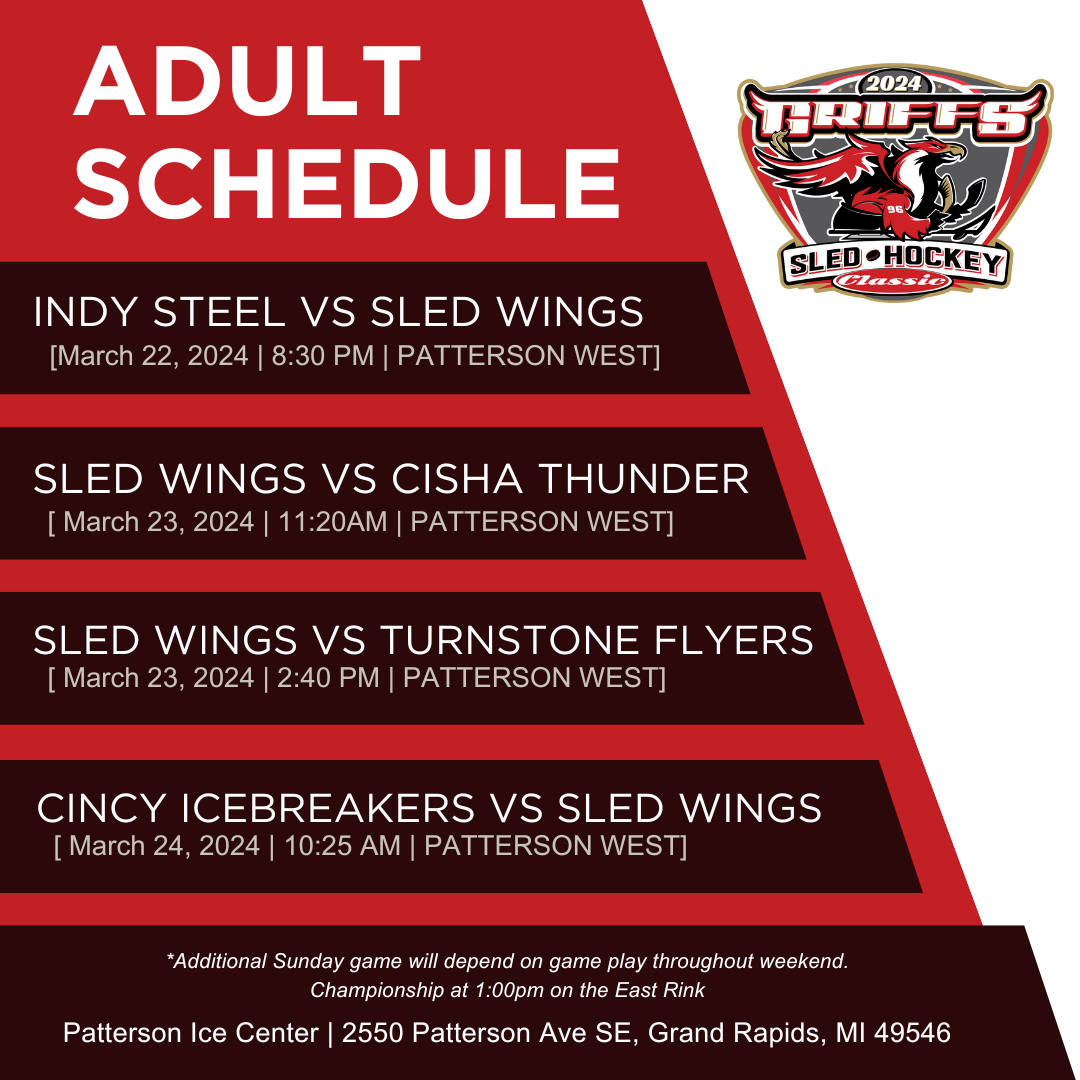 ADULT SCHEDULE

2024
GRIFFS
96
SLED HOCKEY
Classic

INDY STEEL VS SLED WINGS
[March 22, 2024 | 8:30 PM | PATTERSON WEST]

SLED WINGS VS CISHA THUNDER
[ March 23, 2024 | 11:20AM | PATTERSON WEST]

SLED WINGS VS TURNSTONE FLYERS
[ March 23, 2024 | 2:40 PM | PATTERSON WEST]

CINCY ICEBREAKERS VS SLED WINGS
[ March 24, 2024 | 10:25 AM | PATTERSON WEST]

*Additional Sunday game will depend on game play throughout weekend. Championship at 1:00pm on the East Rink

Patterson Ice Center | 2550 Patterson Ave SE, Grand Rapids, MI 49546